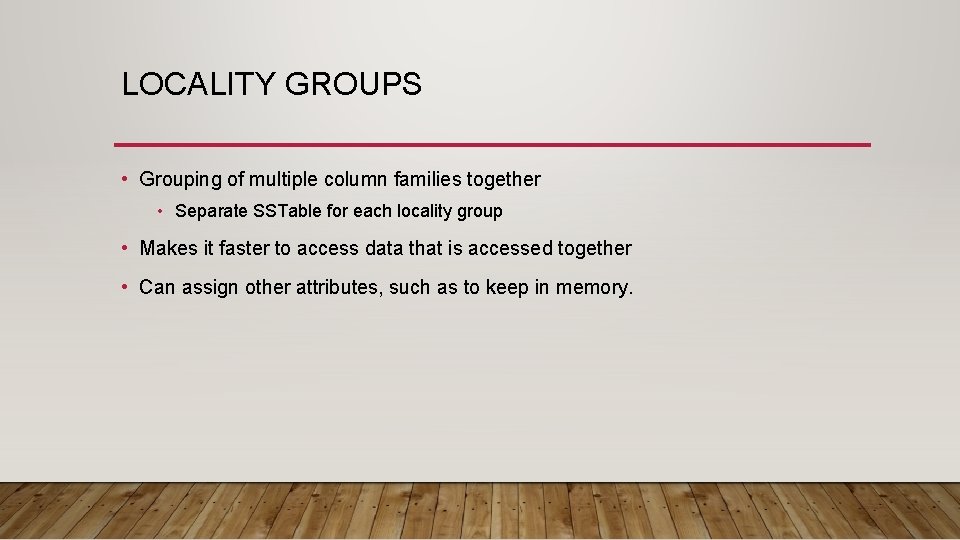 LOCALITY GROUPS

• Grouping of multiple column families together
  • Separate SSTable for each locality group
• Makes it faster to access data that is accessed together
• Can assign other attributes, such as to keep in memory.